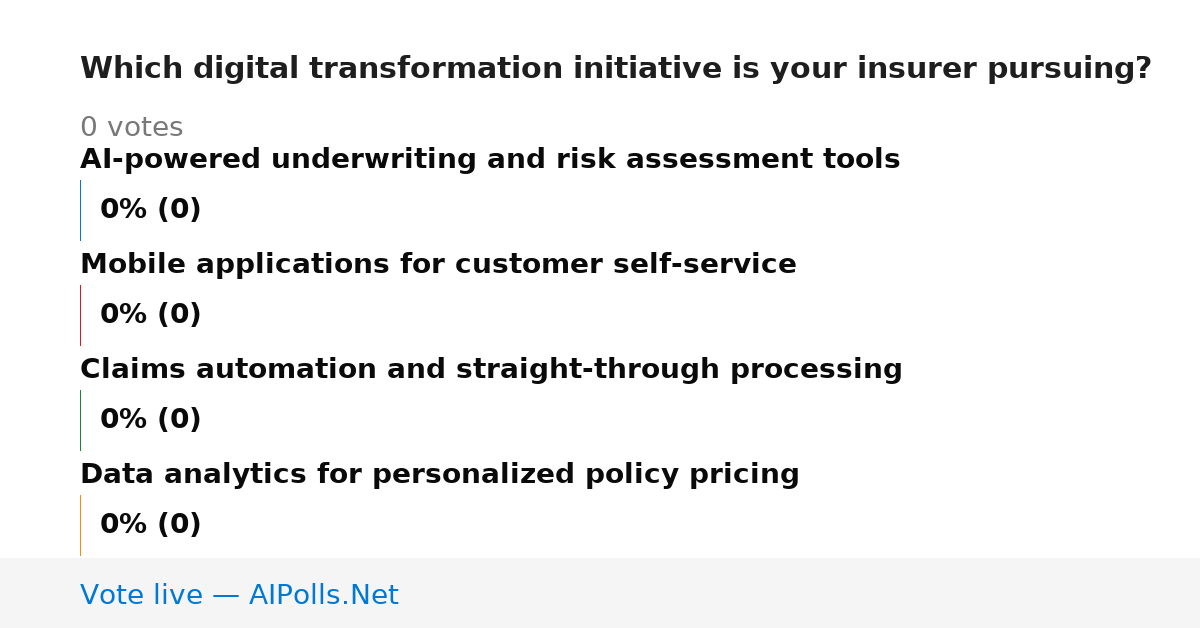 Which digital transformation initiative is your insurer pursuing?

0 votes

AI-powered underwriting and risk assessment tools

0% (0)

Mobile applications for customer self-service

0% (0)

Claims automation and straight-through processing

0% (0)

Data analytics for personalized policy pricing

0% (0)

Vote live — AIPolls.Net